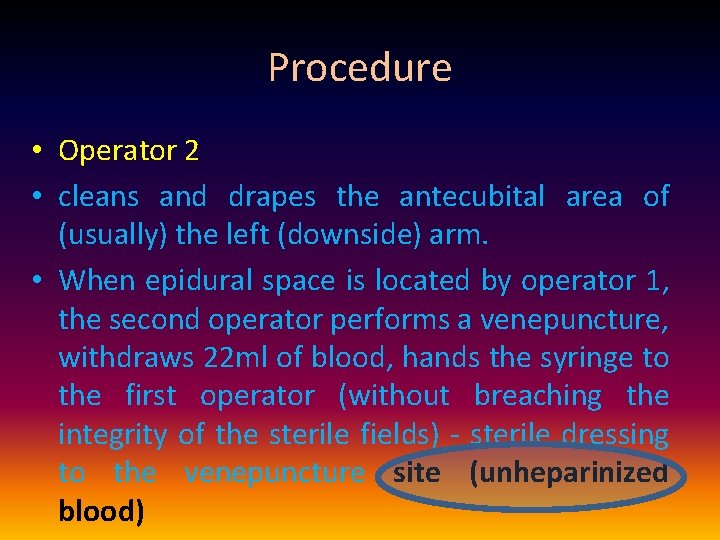 Procedure

• Operator 2

• cleans and drapes the antecubital area of (usually) the left (downside) arm.

• When epidural space is located by operator 1, the second operator performs a venepuncture, withdraws 22ml of blood, hands the syringe to the first operator (without breaching the integrity of the sterile fields) - sterile dressing to the venepuncture site (unheparinized blood)